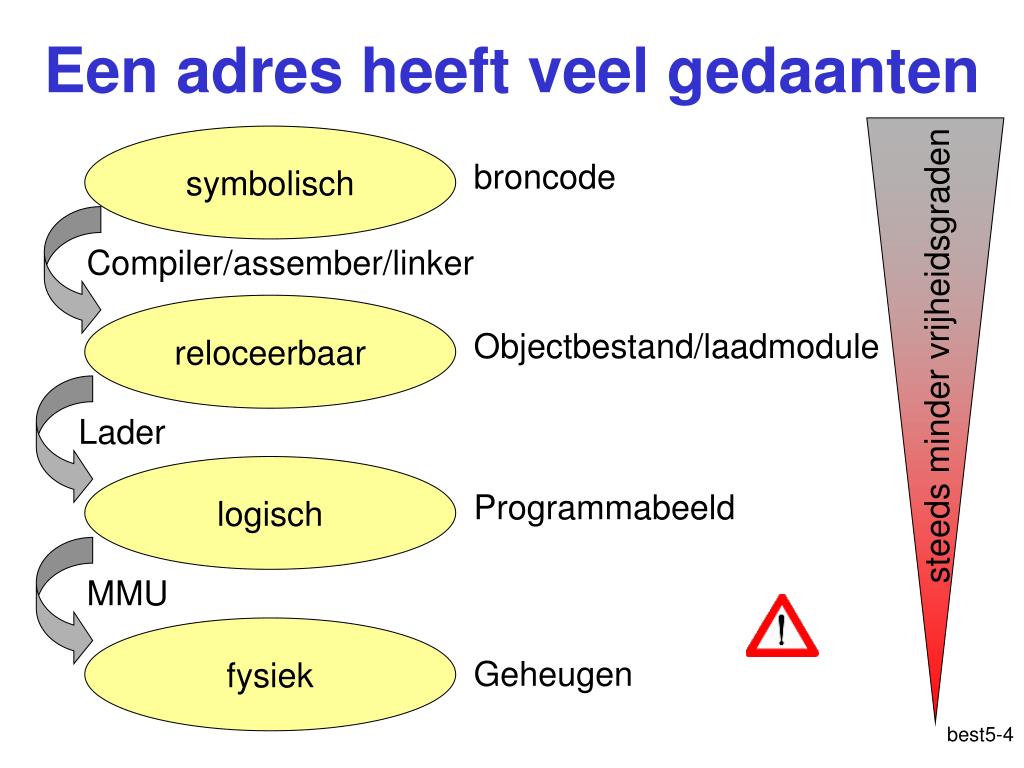 Een adres heeft veel gedaanten

symbolisch

broncode

Compiler/assember/linker

reloceerbaar

Objectbestand/laadmodule

Lader

logisch

Programmabeeld

MMU

fysiek

Geheugen

steeds minder vrijheidsgraden

!

best5-4